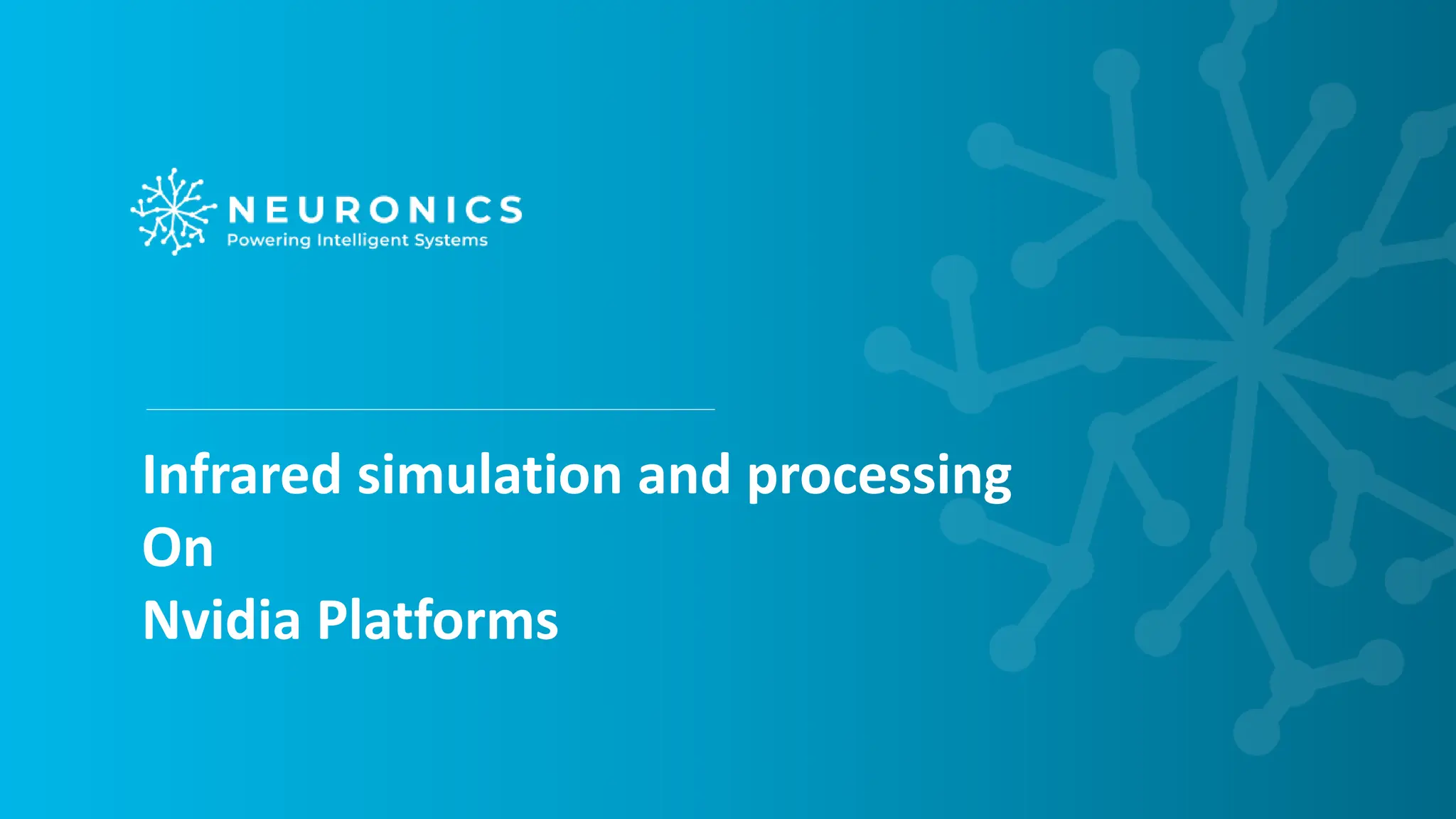 NEURONICS
Powering Intelligent Systems

Infrared simulation and processing
On
Nvidia Platforms